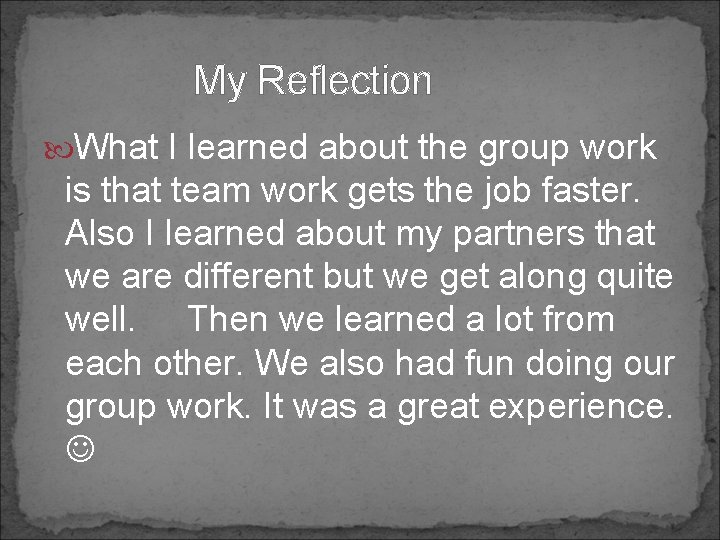 My Reflection

What I learned about the group work is that team work gets the job faster. Also I learned about my partners that we are different but we get along quite well. Then we learned a lot from each other. We also had fun doing our group work. It was a great experience. ☺